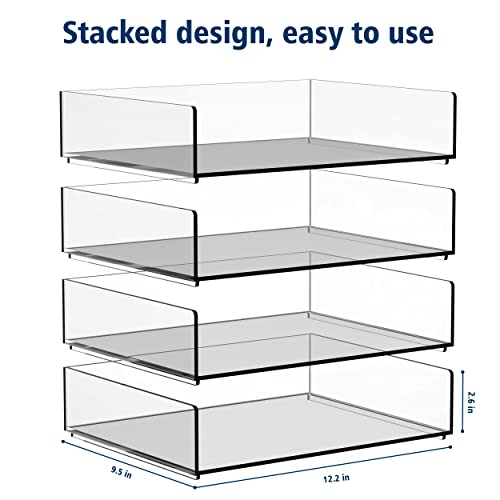 Stacked design, easy to use

2.6 in

9.5 in

12.2 in